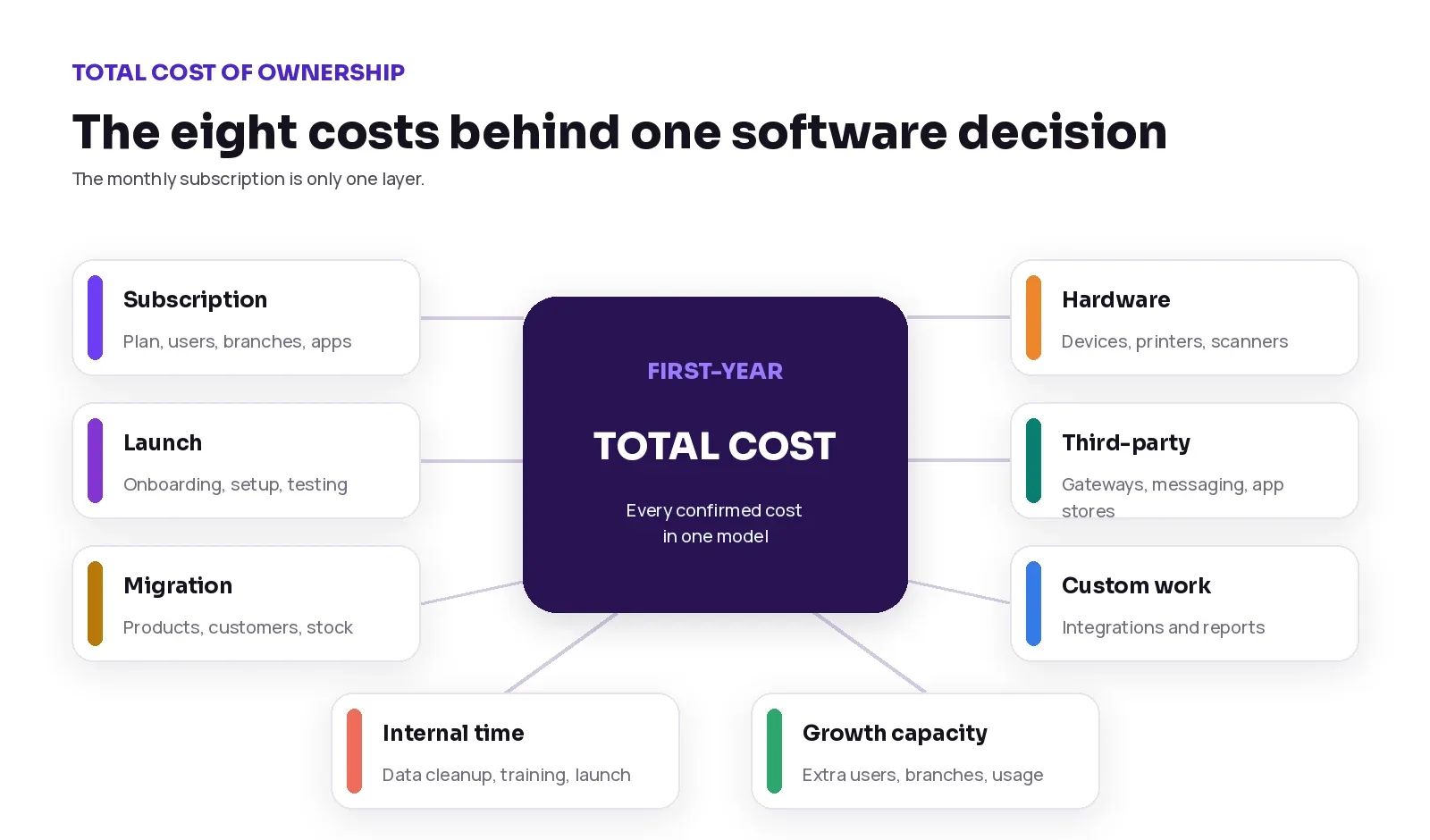 TOTAL COST OF OWNERSHIP

The eight costs behind one software decision

The monthly subscription is only one layer.

Subscription
Plan, users, branches, apps

Launch
Onboarding, setup, testing

Migration
Products, customers, stock

FIRST-YEAR
TOTAL COST
Every confirmed cost in one model

Hardware
Devices, printers, scanners

Third-party
Gateways, messaging, app stores

Custom work
Integrations and reports

Internal time
Data cleanup, training, launch

Growth capacity
Extra users, branches, usage